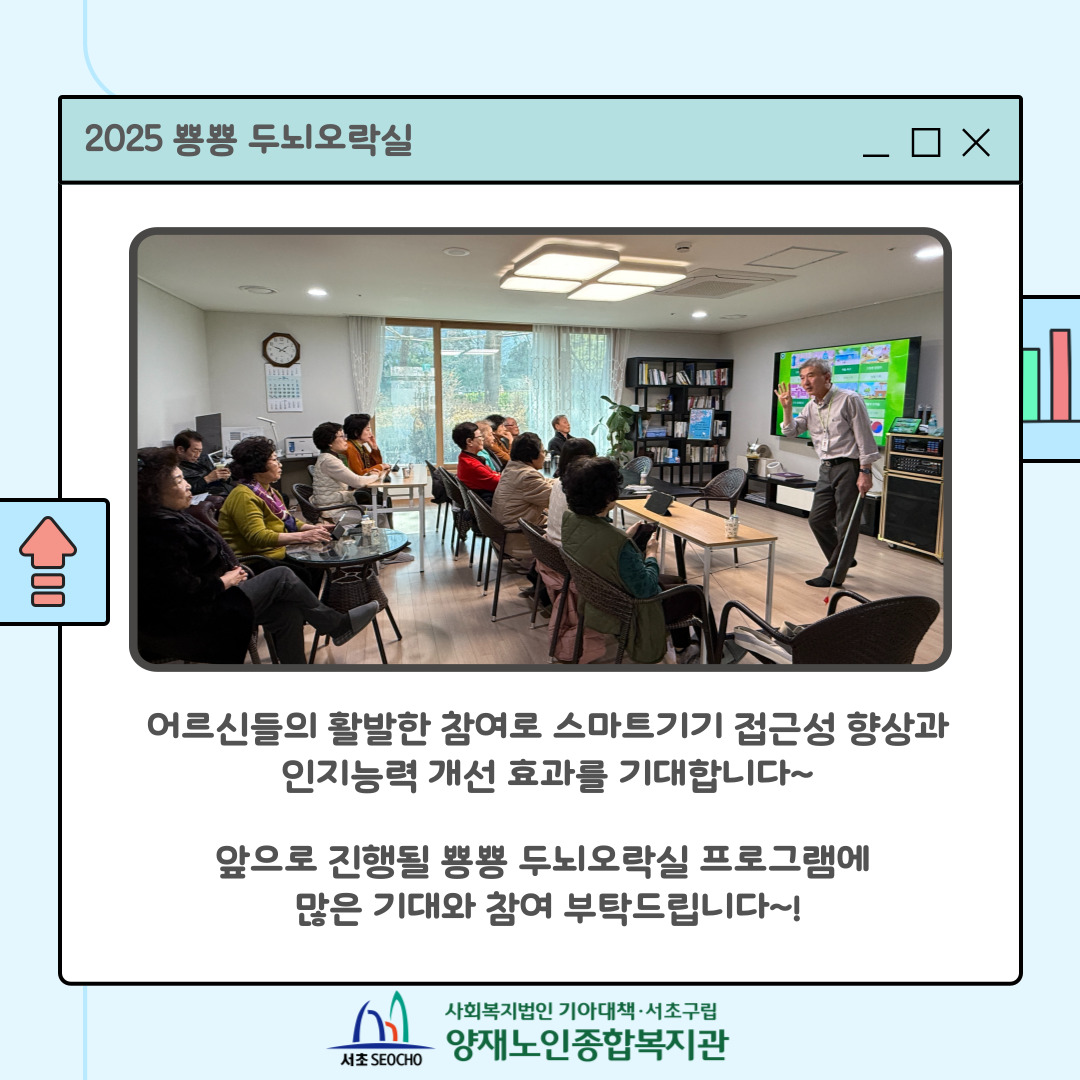 2025 뿅뿅 두뇌오락실

어르신들의 활발한 참여로 스마트기기 접근성 향상과 인지능력 개선 효과를 기대합니다~

앞으로 진행될 뿅뿅 두뇌오락실 프로그램에 많은 기대와 참여 부탁드립니다~!

서초 SEOCHO

사회복지법인 기아대책·서초구립
양재노인종합복지관